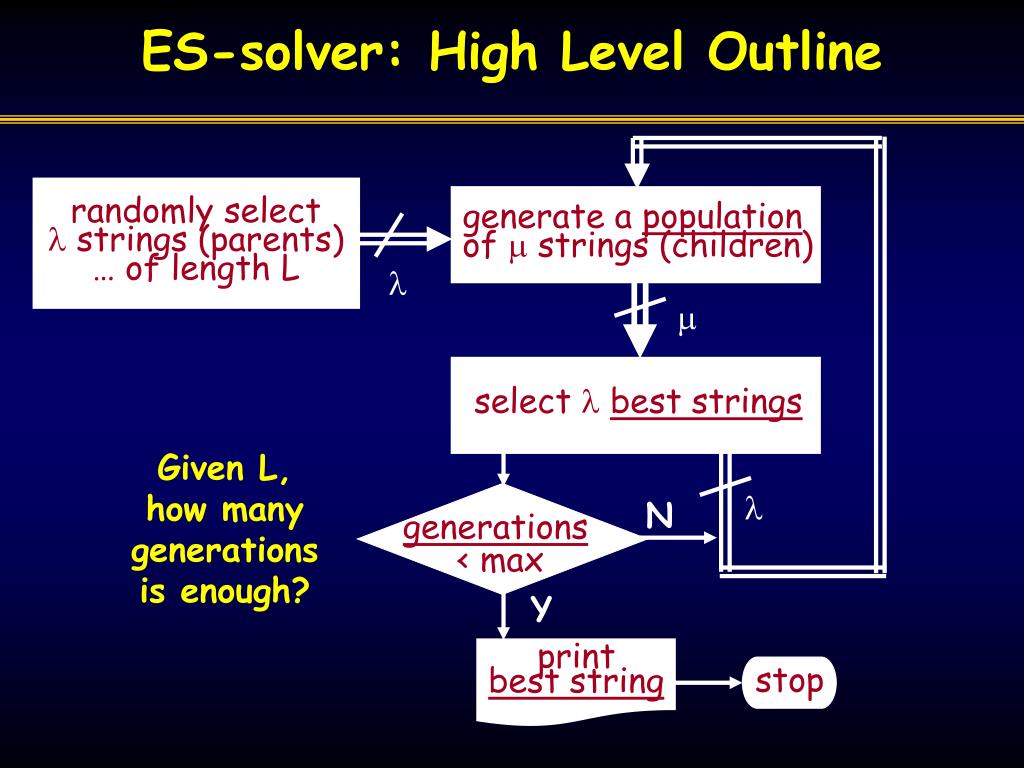 ES-solver: High Level Outline

randomly select $\lambda$ strings (parents) … of length L

$\lambda$

generate a population of $\mu$ strings (children)

$\mu$

select $\lambda$ best strings

Given L, how many generations is enough?

generations < max

N

$\lambda$

Y

print best string

stop